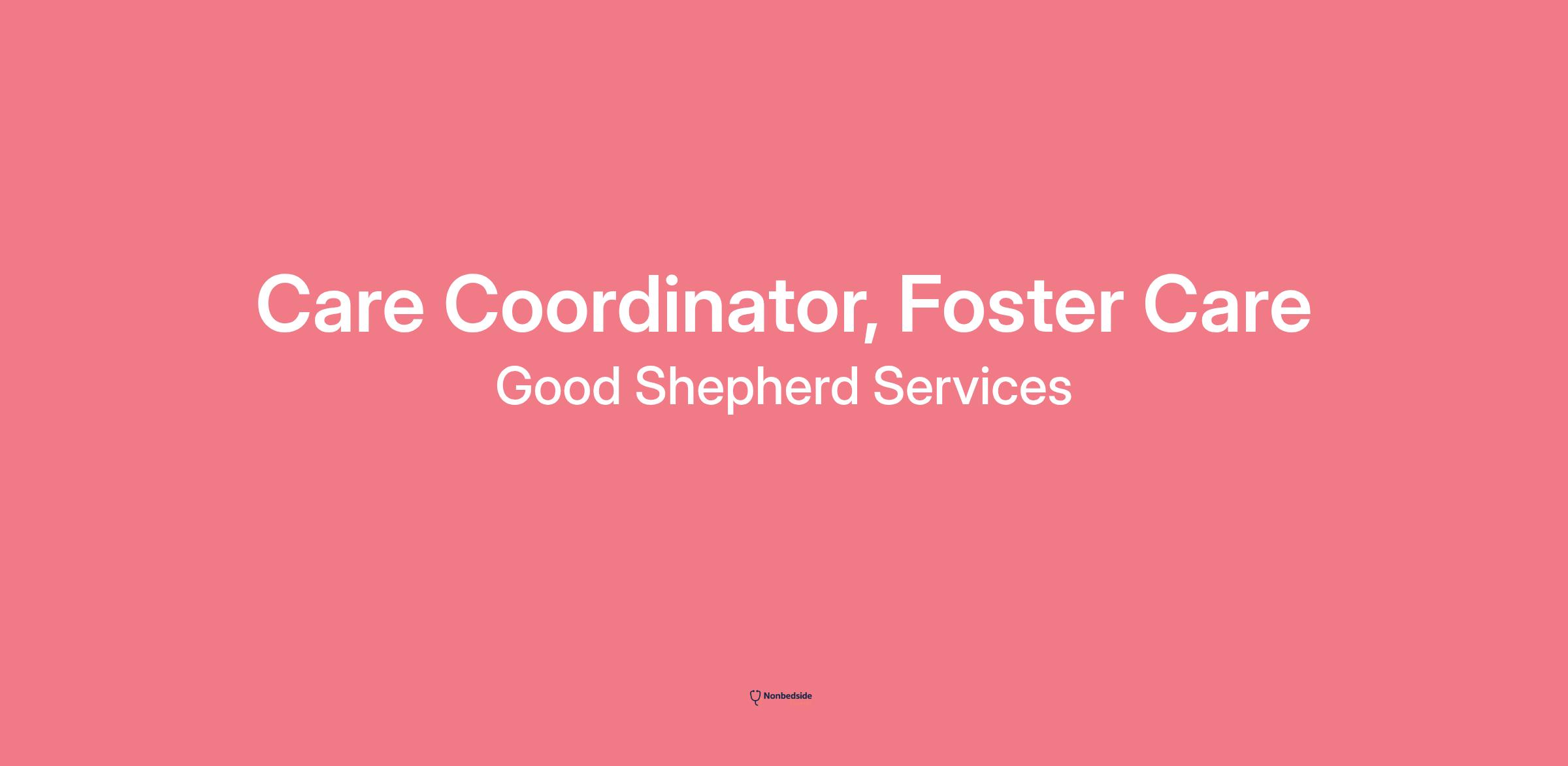 Care Coordinator, Foster Care

Good Shepherd Services

Nonbedside